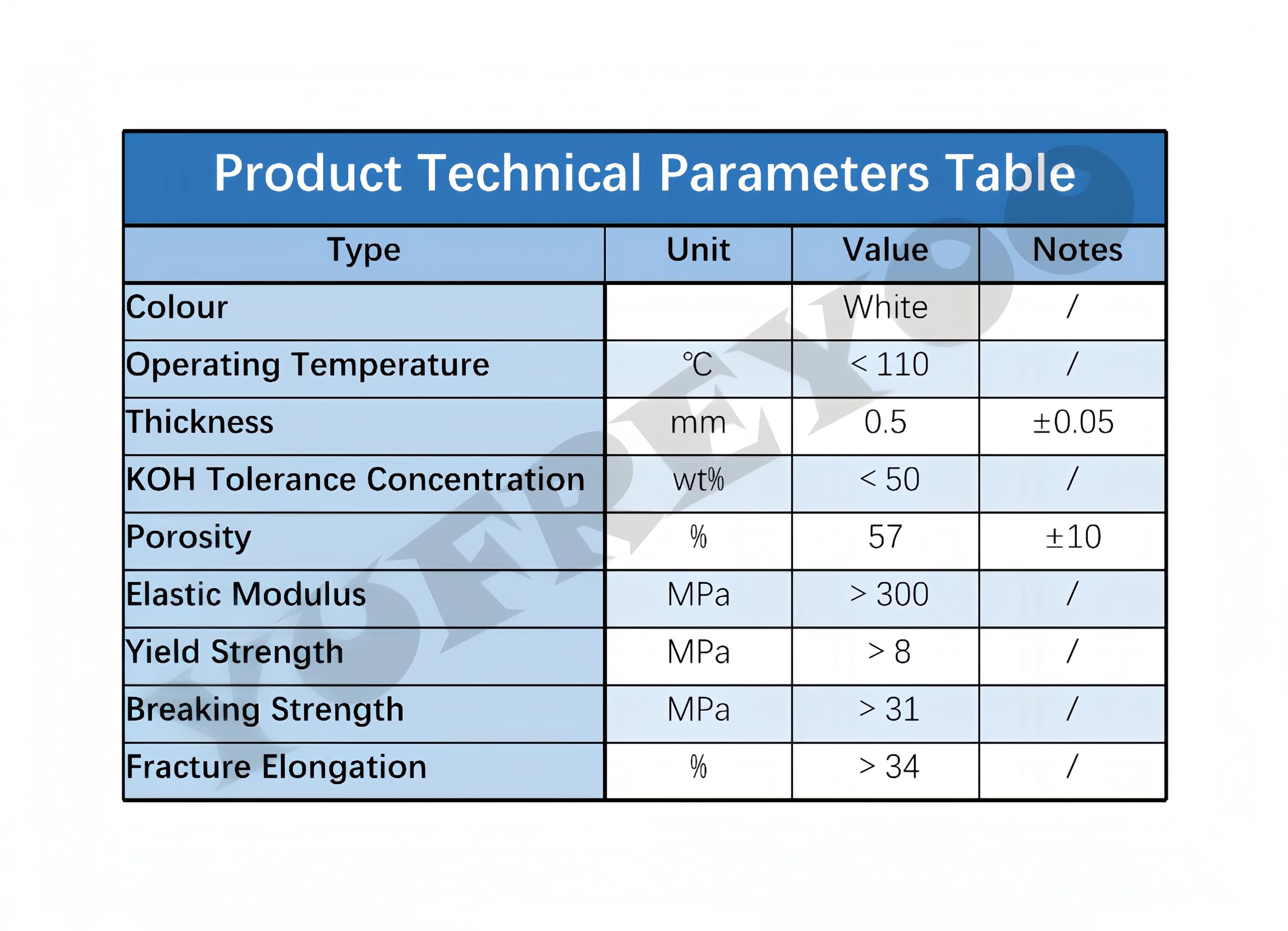 Product Technical Parameters Table

| Type | Unit | Value | Notes |
|---|---|---|---|
| Colour | | White | / |
| Operating Temperature | ℃ | < 110 | / |
| Thickness | mm | 0.5 | ±0.05 |
| KOH Tolerance Concentration | wt% | < 50 | / |
| Porosity | % | 57 | ±10 |
| Elastic Modulus | MPa | > 300 | / |
| Yield Strength | MPa | > 8 | / |
| Breaking Strength | MPa | > 31 | / |
| Fracture Elongation | % | > 34 | / |

YOFREYO